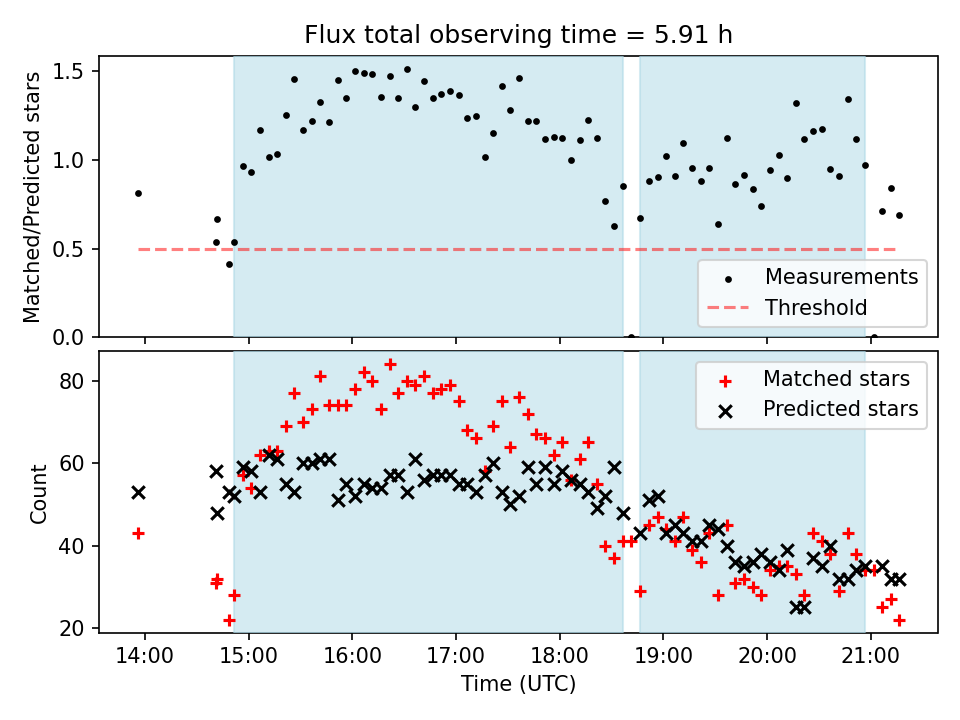 Flux total observing time = 5.91 h

Matched/Predicted stars

1.5
1.0
0.5
0.0

Measurements
Threshold

Count

80
60
40
20

Matched stars
Predicted stars

14:00 15:00 16:00 17:00 18:00 19:00 20:00 21:00

Time (UTC)